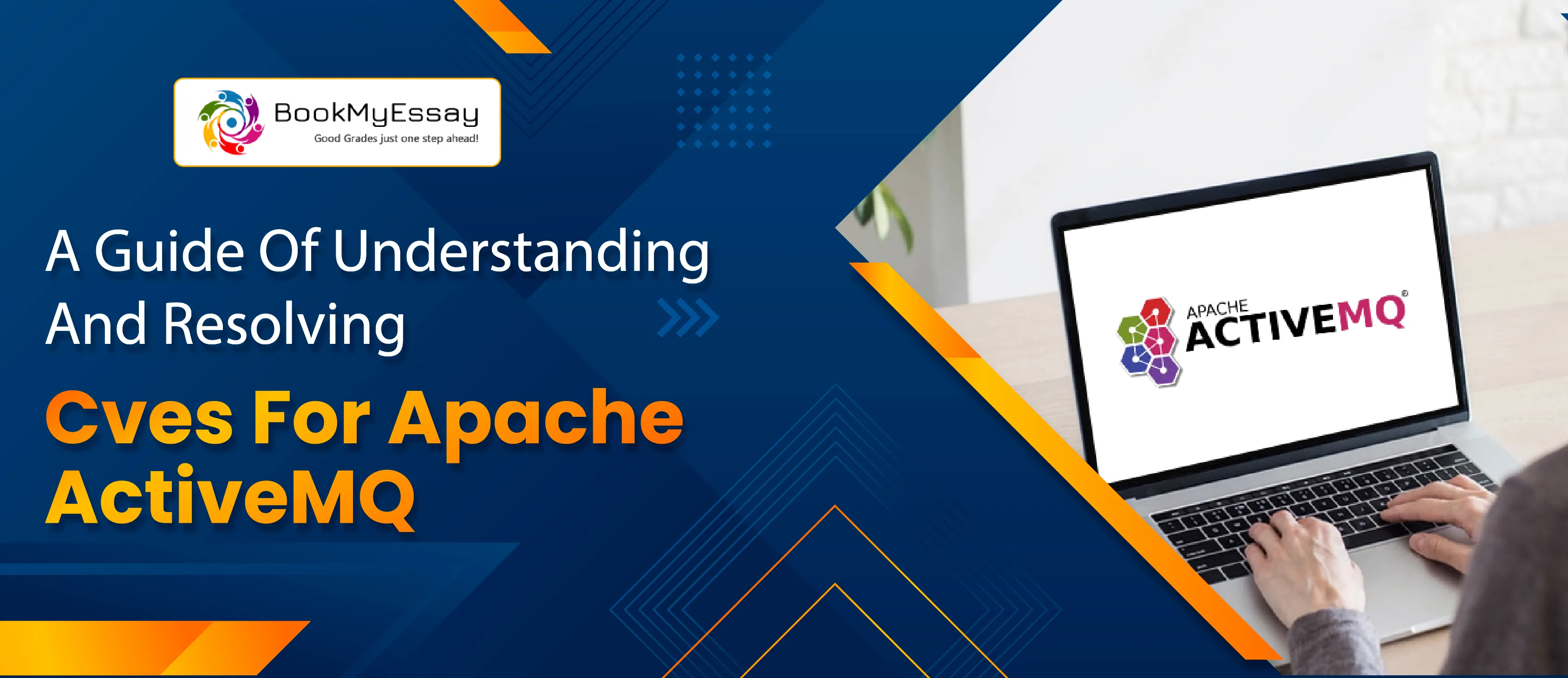 BookMyEssay
Good Grades just one step ahead!

A Guide Of Understanding And Resolving

Cves For Apache ActiveMQ

APACHE
ACTIVEMQ®